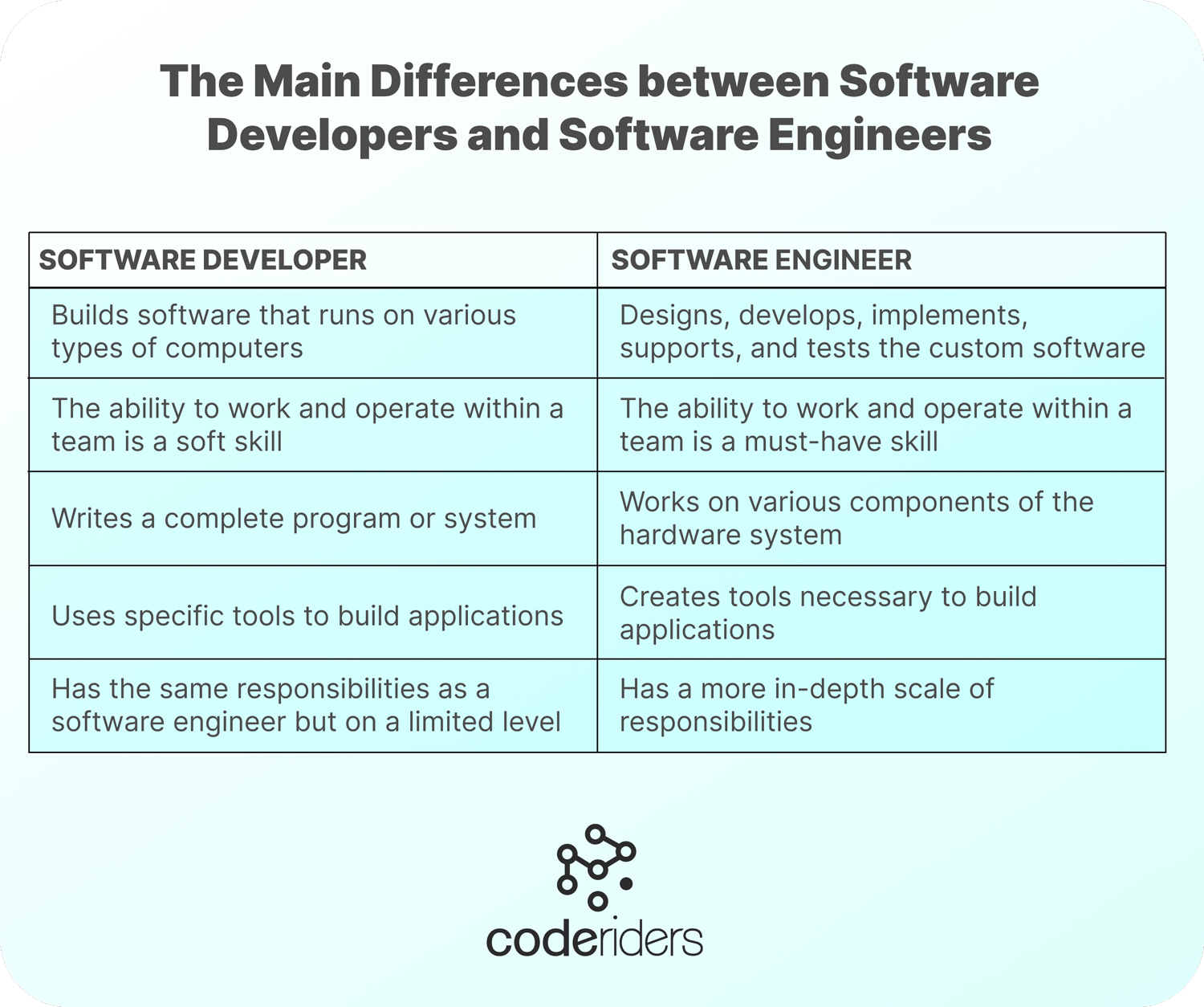 The Main Differences between Software Developers and Software Engineers

| SOFTWARE DEVELOPER | SOFTWARE ENGINEER |
|---|---|
| Builds software that runs on various types of computers | Designs, develops, implements, supports, and tests the custom software |
| The ability to work and operate within a team is a soft skill | The ability to work and operate within a team is a must-have skill |
| Writes a complete program or system | Works on various components of the hardware system |
| Uses specific tools to build applications | Creates tools necessary to build applications |
| Has the same responsibilities as a software engineer but on a limited level | Has a more in-depth scale of responsibilities |

coderiders